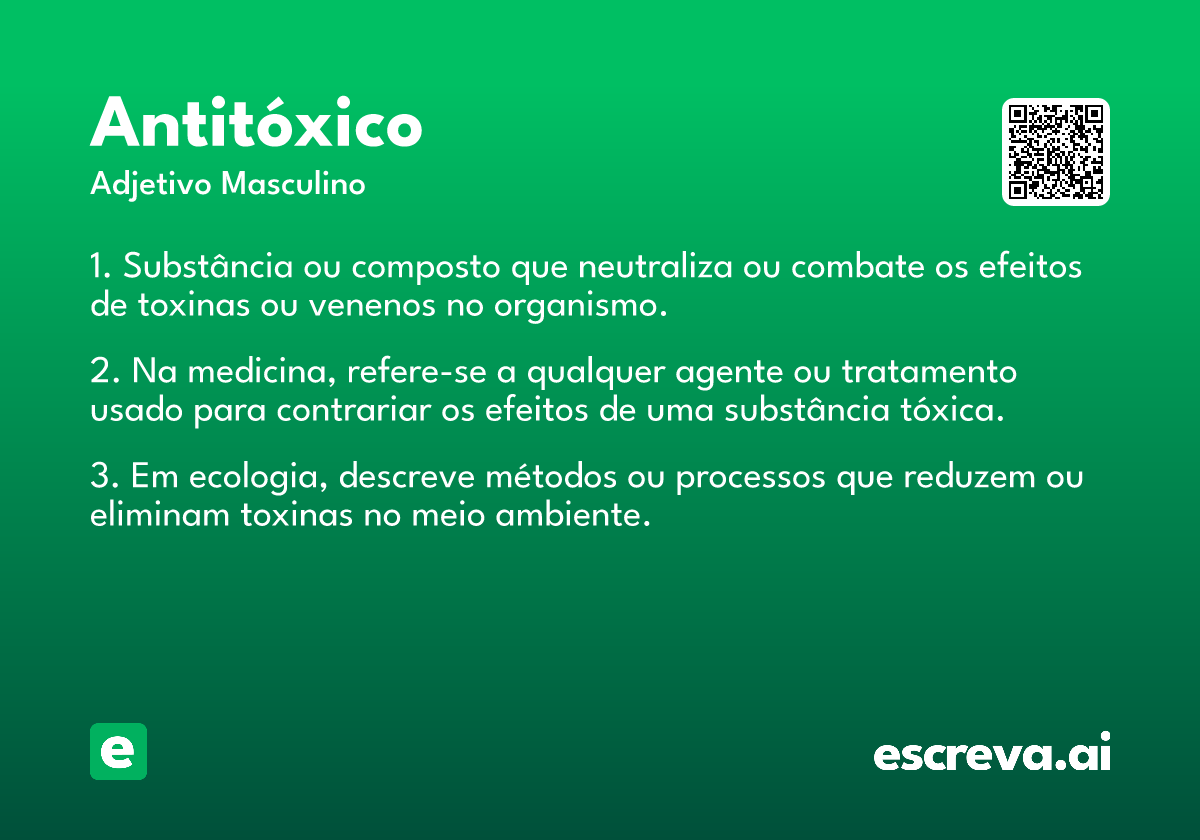 Antitóxico
Adjetivo Masculino

1. Substância ou composto que neutraliza ou combate os efeitos de toxinas ou venenos no organismo.

2. Na medicina, refere-se a qualquer agente ou tratamento usado para contrariar os efeitos de uma substância tóxica.

3. Em ecologia, descreve métodos ou processos que reduzem ou eliminam toxinas no meio ambiente.

e

escreva.ai